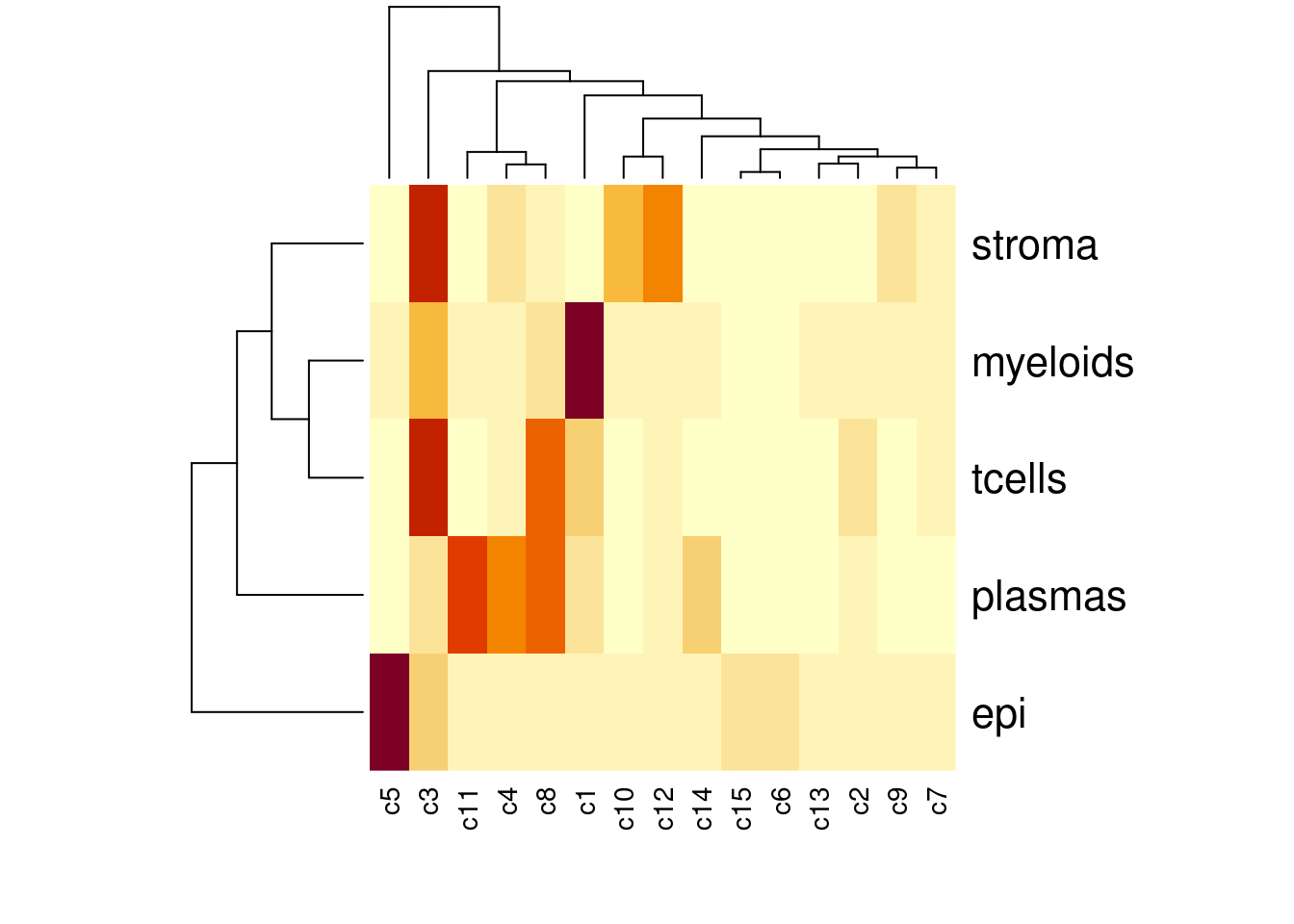 stroma
myeloids
tcells
plasmas
epi

c5 c3 c11 c4 c8 c1 c10 c12 c14 c15 c6 c13 c2 c9 c7